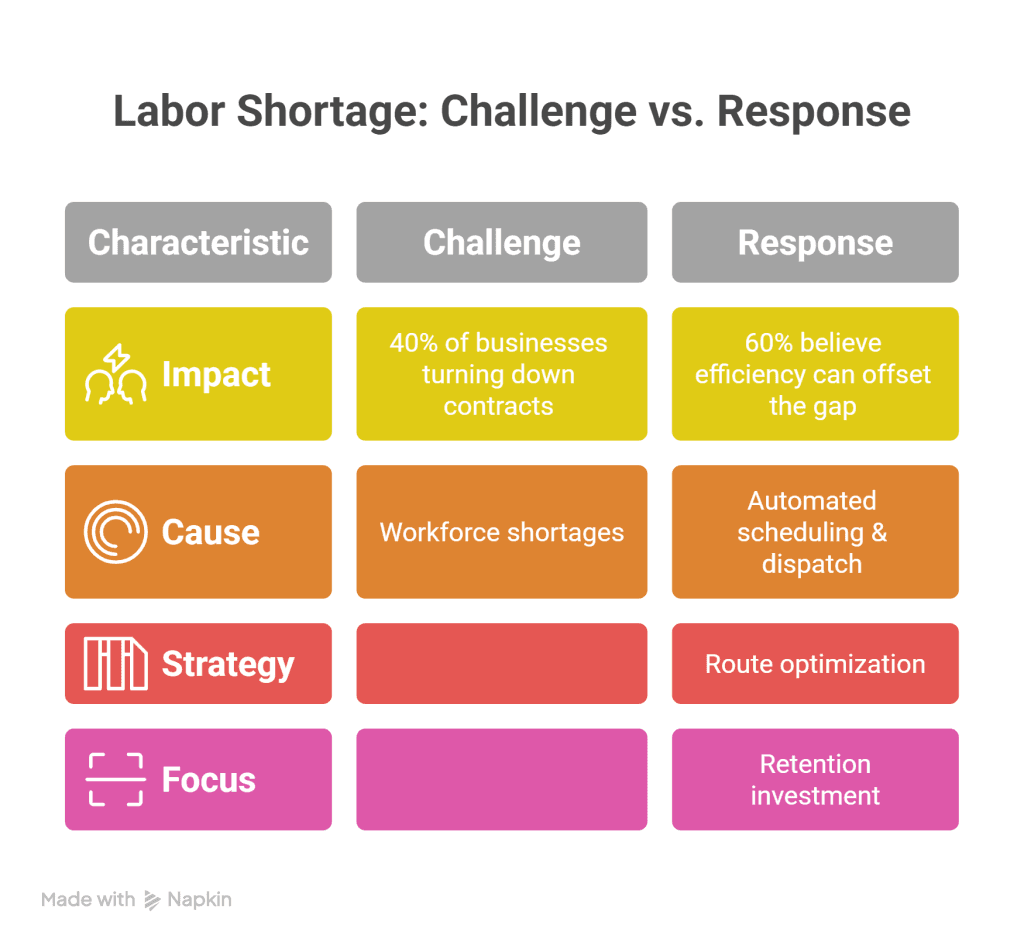 Labor Shortage: Challenge vs. Response

| Characteristic | Challenge | Response |
|---|---|---|
| Impact | 40% of businesses turning down contracts | 60% believe efficiency can offset the gap |
| Cause | Workforce shortages | Automated scheduling & dispatch |
| Strategy | | Route optimization |
| Focus | | Retention investment |

Made with Napkin